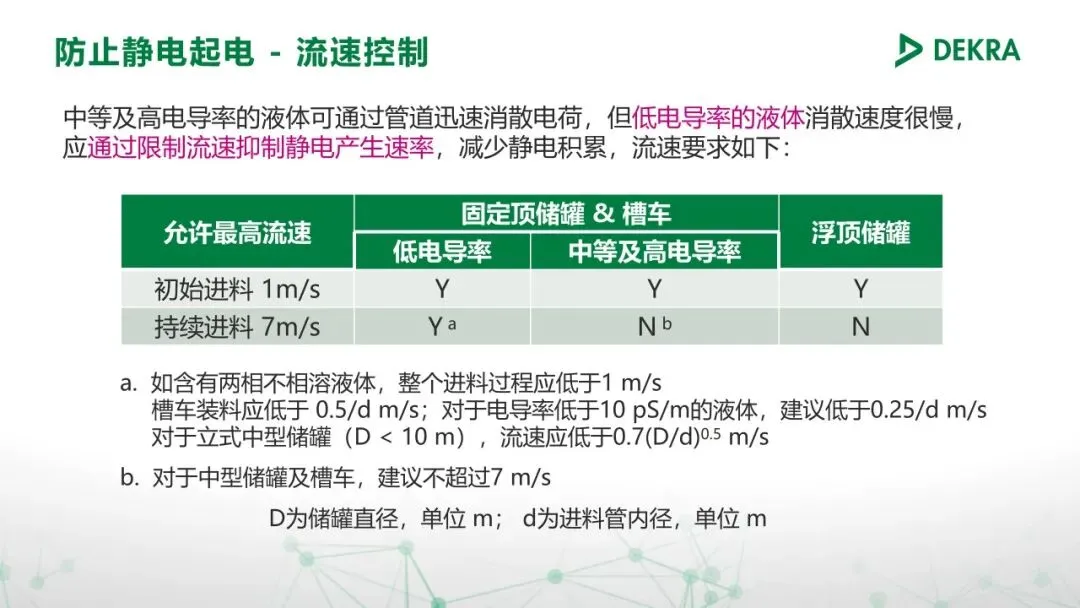 防止静电起电 - 流速控制

DEKRA

中等及高电导率的液体可通过管道迅速消散电荷，但低电导率的液体消散速度很慢，应通过限制流速抑制静电产生速率，减少静电积累，流速要求如下：

| 允许最高流速 | 固定顶储罐 & 槽车 低电导率 | 固定顶储罐 & 槽车 中等及高电导率 | 浮顶储罐 |
|---|---|---|---|
| 初始进料 1m/s | Y | Y | Y |
| 持续进料 7m/s | Y $^a$ | N $^b$ | N |

a. 如含有两相不相溶液体，整个进料过程应低于1 m/s
槽车装料应低于 0.5/d m/s；对于电导率低于10 pS/m的液体，建议低于0.25/d m/s
对于立式中型储罐（D < 10 m），流速应低于$0.7(D/d)^{0.5}$ m/s

b. 对于中型储罐及槽车，建议不超过7 m/s

D为储罐直径，单位 m； d为进料管内径，单位 m